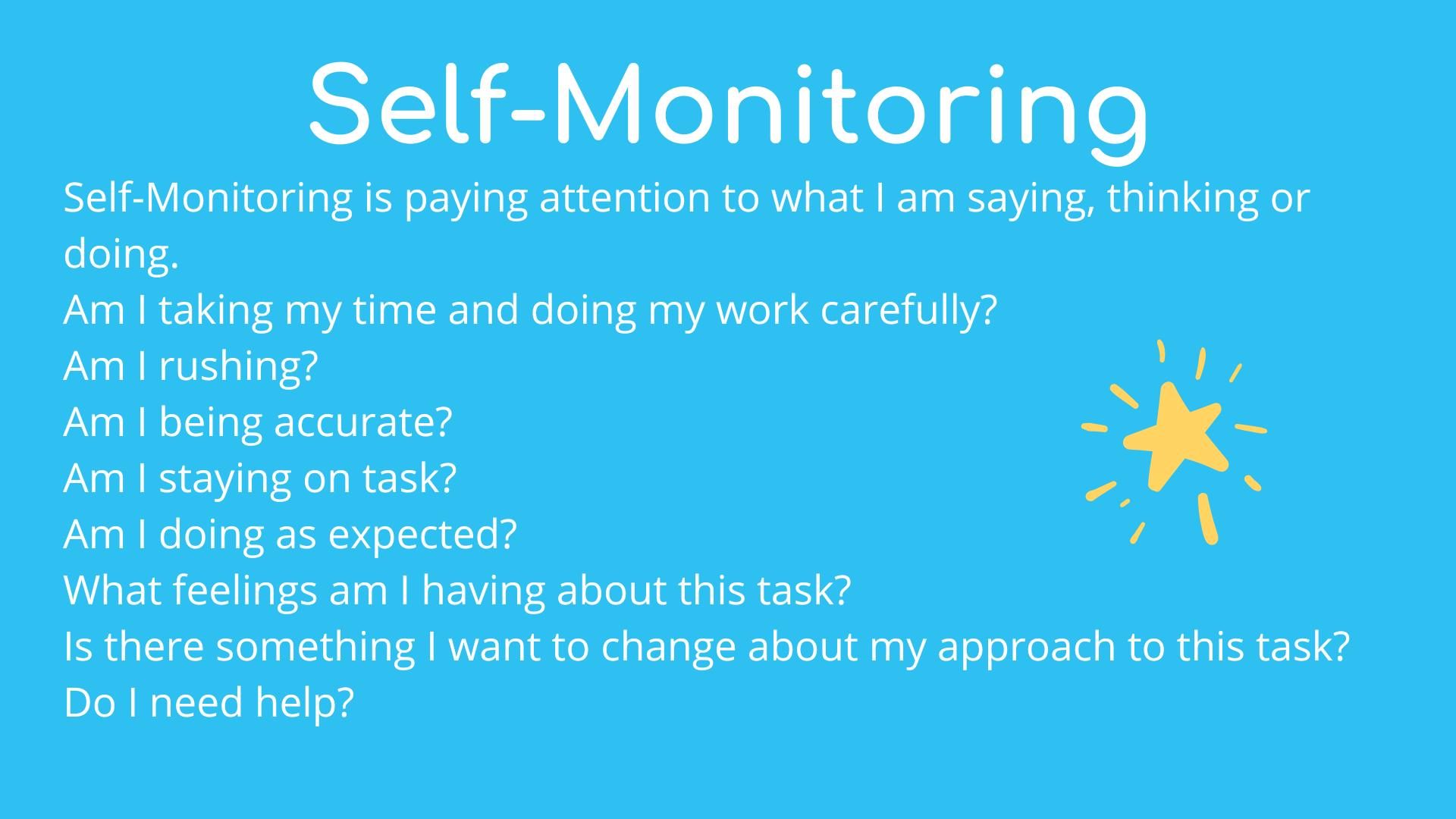 Self-Monitoring

Self-Monitoring is paying attention to what I am saying, thinking or doing.
Am I taking my time and doing my work carefully?
Am I rushing?
Am I being accurate?
Am I staying on task?
Am I doing as expected?
What feelings am I having about this task?
Is there something I want to change about my approach to this task?
Do I need help?